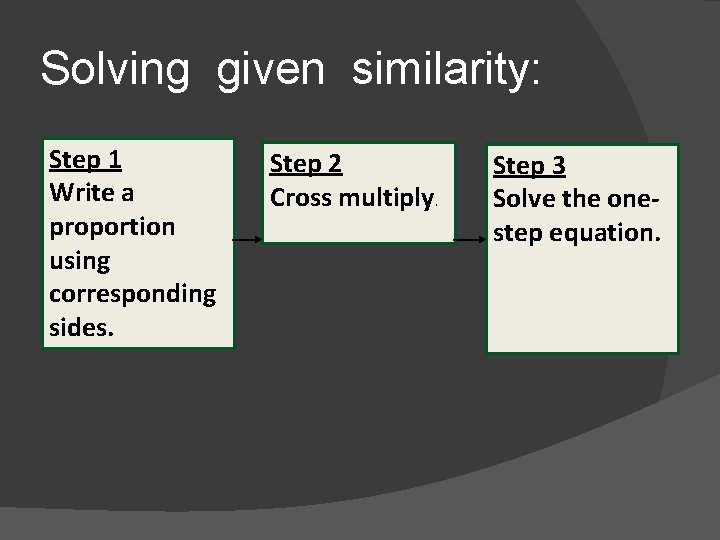 Solving given similarity:

Step 1
Write a proportion using corresponding sides.

Step 2
Cross multiply.

Step 3
Solve the one-step equation.